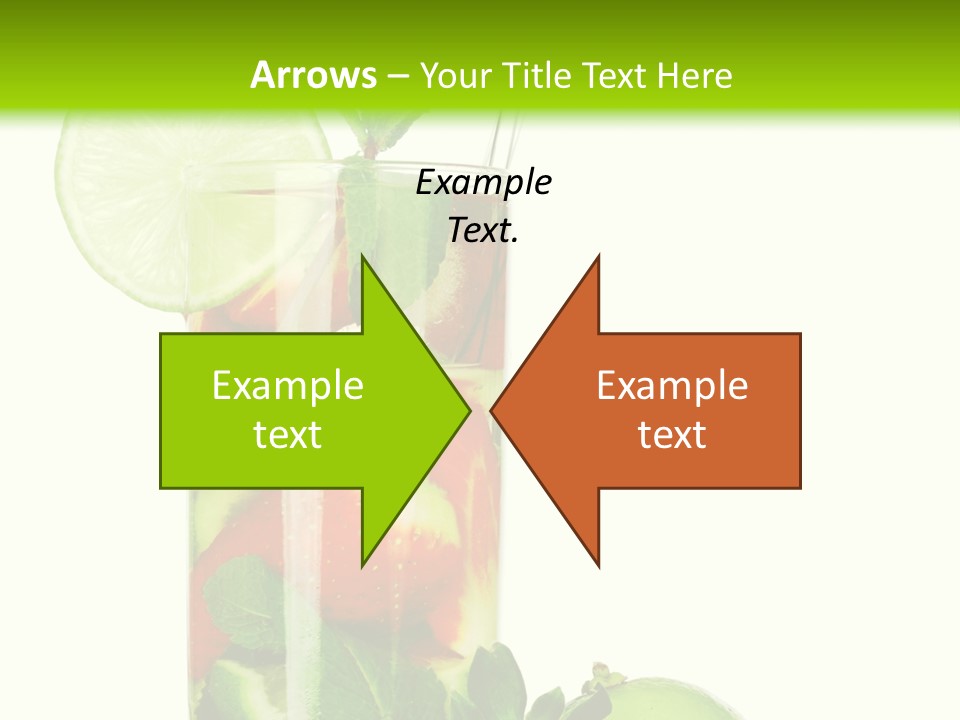 Arrows – Your Title Text Here

Example Text.

Example text

Example text